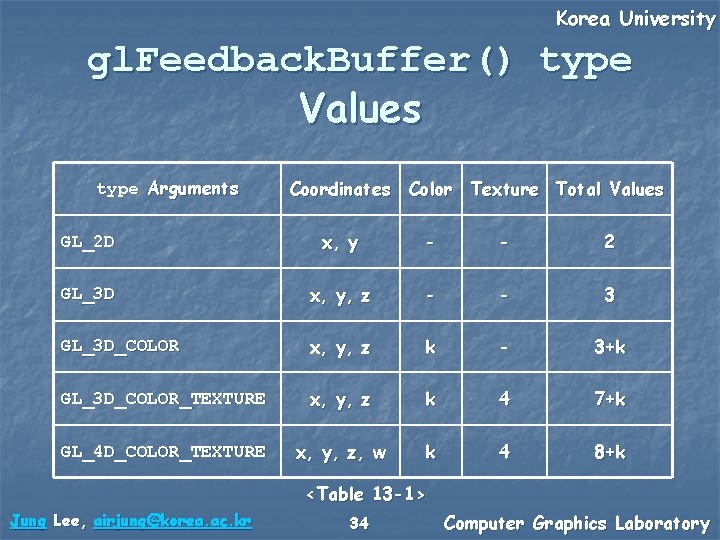 Korea University

glFeedbackBuffer() type Values

| type Arguments | Coordinates | Color | Texture | Total Values |
|---|---|---|---|---|
| GL_2D | x, y | - | - | 2 |
| GL_3D | x, y, z | - | - | 3 |
| GL_3D_COLOR | x, y, z | k | - | 3+k |
| GL_3D_COLOR_TEXTURE | x, y, z | k | 4 | 7+k |
| GL_4D_COLOR_TEXTURE | x, y, z, w | k | 4 | 8+k |

<Table 13-1>

Jung Lee, airjung@korea.ac.kr 34 Computer Graphics Laboratory